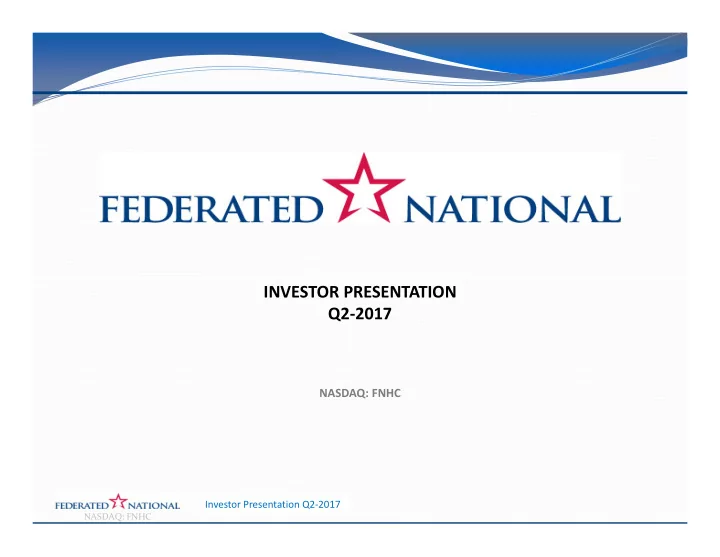 FEDERATED NATIONAL

INVESTOR PRESENTATION
Q2-2017

NASDAQ: FNHC

FEDERATED NATIONAL
NASDAQ: FNHC

Investor Presentation Q2-2017